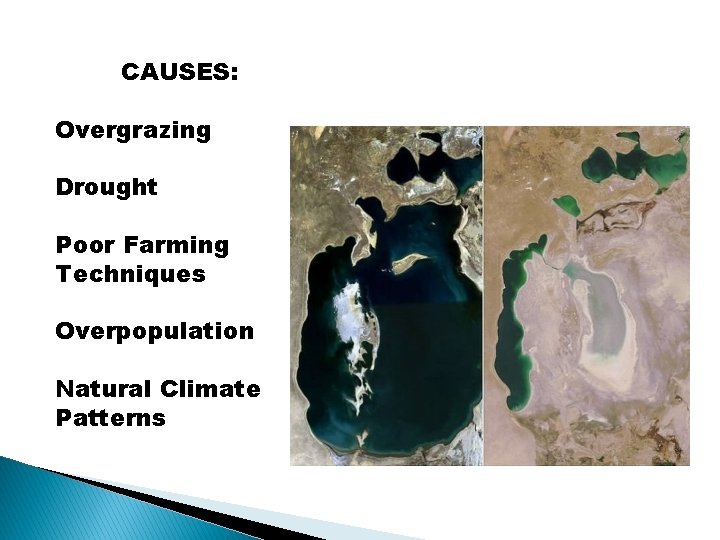 CAUSES:

Overgrazing

Drought

Poor Farming Techniques

Overpopulation

Natural Climate Patterns